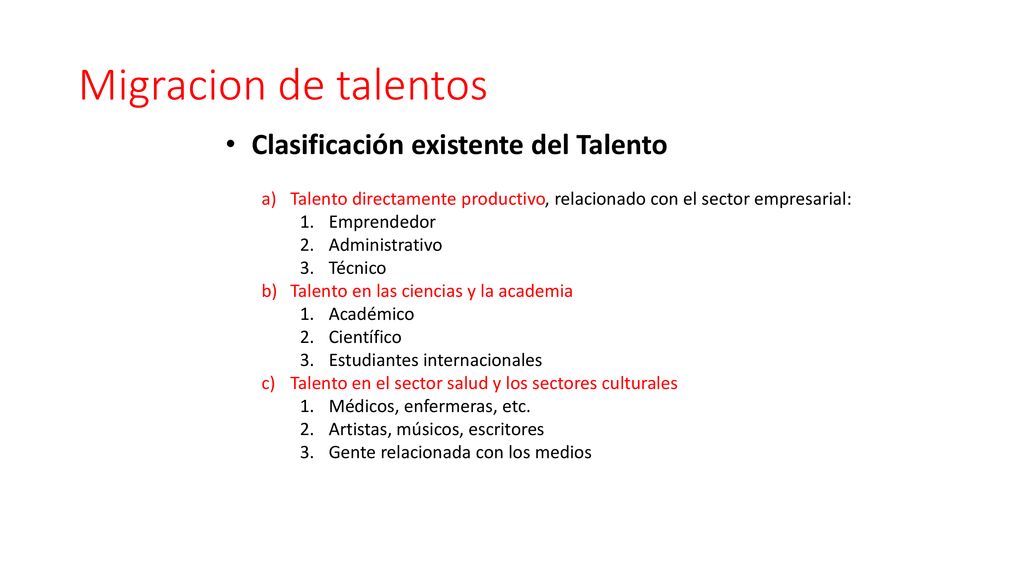 Migracion de talentos

• Clasificación existente del Talento

a) Talento directamente productivo, relacionado con el sector empresarial:
1. Emprendedor
2. Administrativo
3. Técnico
b) Talento en las ciencias y la academia
1. Académico
2. Científico
3. Estudiantes internacionales
c) Talento en el sector salud y los sectores culturales
1. Médicos, enfermeras, etc.
2. Artistas, músicos, escritores
3. Gente relacionada con los medios